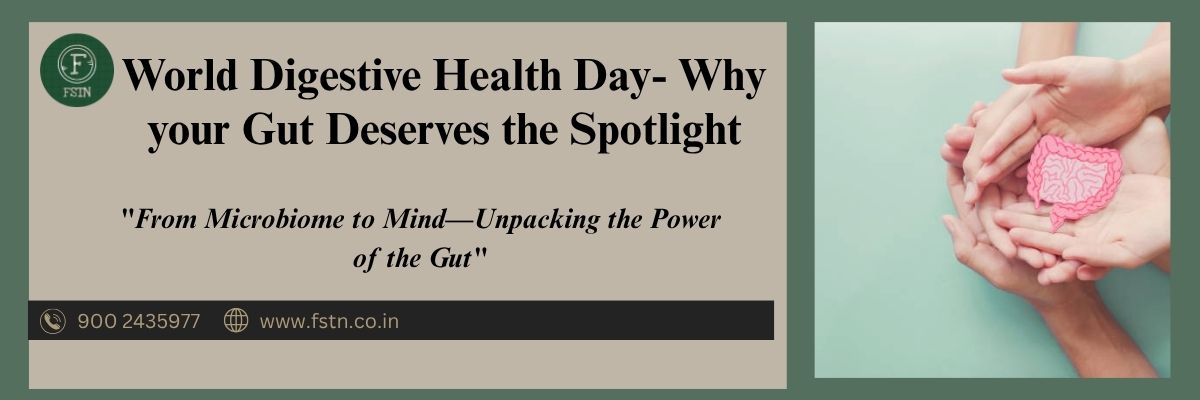 F
FSIN

World Digestive Health Day- Why your Gut Deserves the Spotlight

"From Microbiome to Mind—Unpacking the Power of the Gut"

900 2435977 www.fstn.co.in